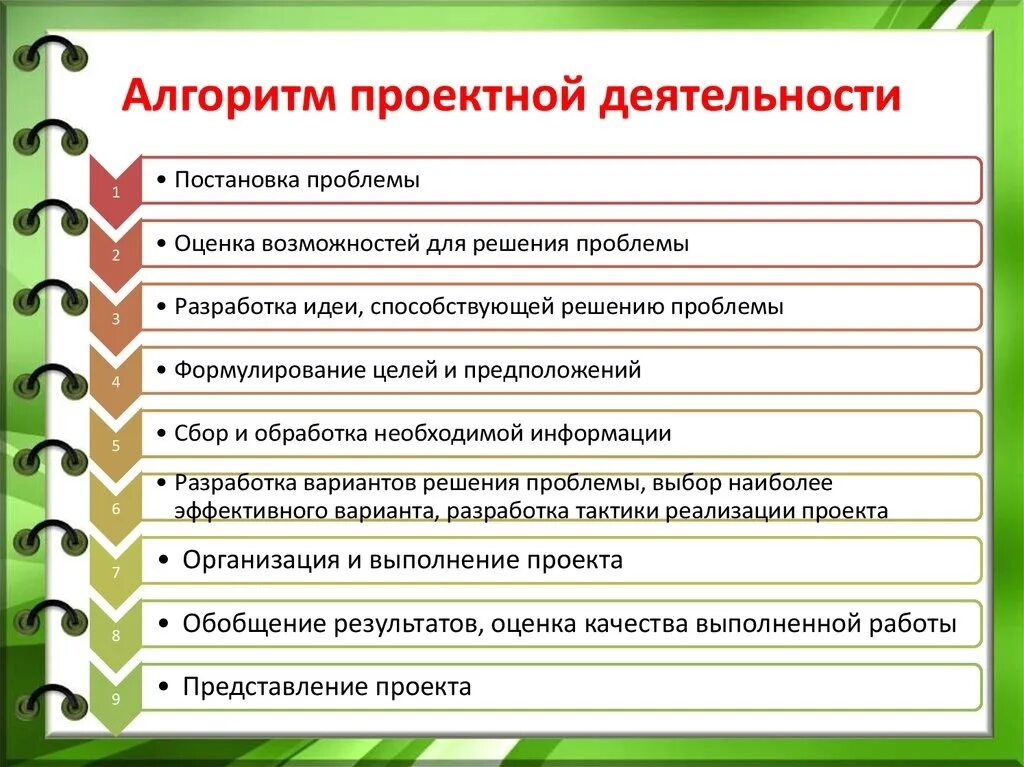 Алгоритм проектной деятельности

1
• Постановка проблемы

2
• Оценка возможностей для решения проблемы

3
• Разработка идеи, способствующей решению проблемы

4
• Формулирование целей и предположений

5
• Сбор и обработка необходимой информации

6
• Разработка вариантов решения проблемы, выбор наиболее эффективного варианта, разработка тактики реализации проекта

7
• Организация и выполнение проекта

8
• Обобщение результатов, оценка качества выполненной работы

9
• Представление проекта